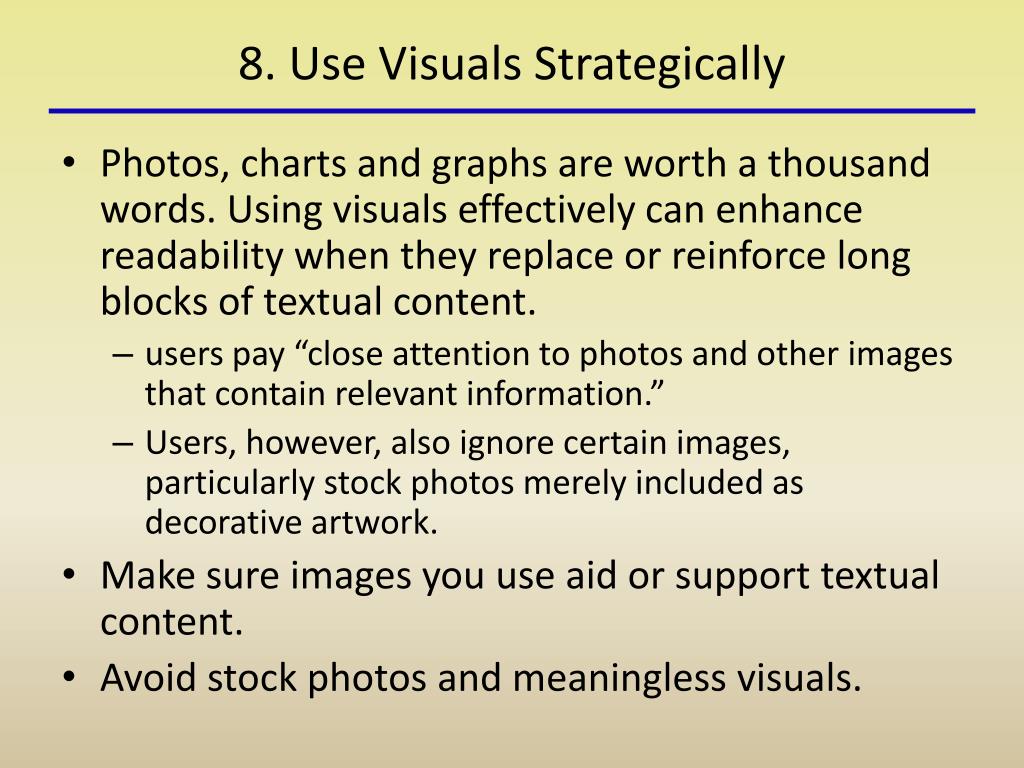 8. Use Visuals Strategically

• Photos, charts and graphs are worth a thousand words. Using visuals effectively can enhance readability when they replace or reinforce long blocks of textual content.
– users pay “close attention to photos and other images that contain relevant information.”
– Users, however, also ignore certain images, particularly stock photos merely included as decorative artwork.
• Make sure images you use aid or support textual content.
• Avoid stock photos and meaningless visuals.